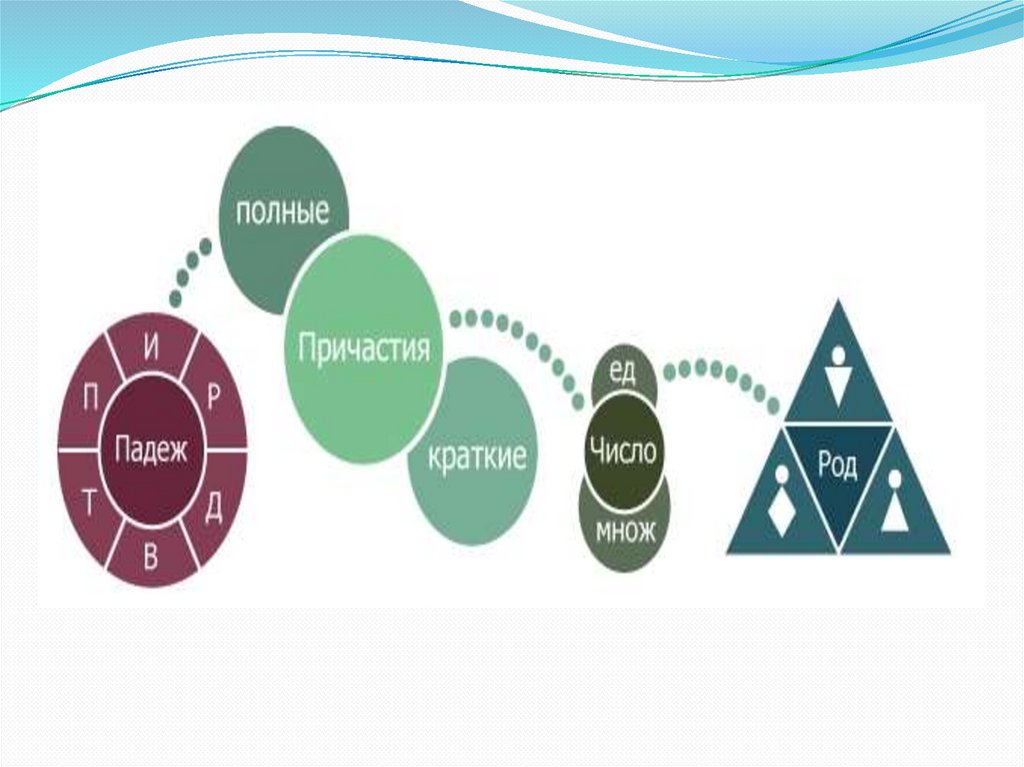 полные

Причастия

краткие

И
Р
Д
В
Т
П
Падеж

ед
Число
множ

Род